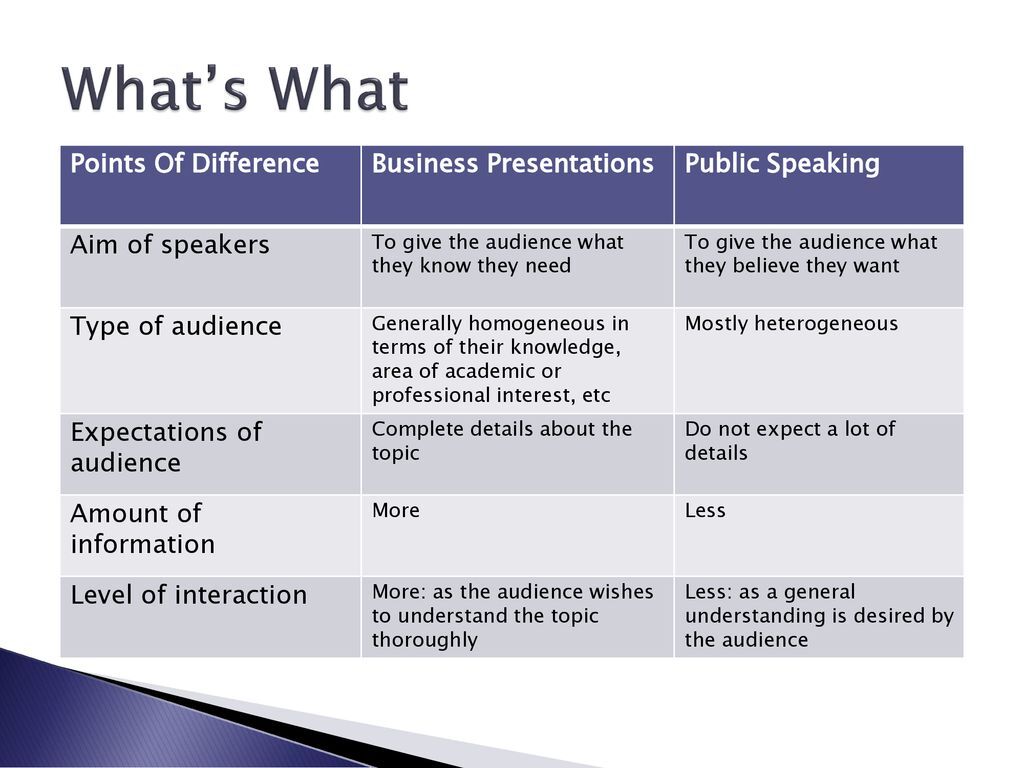 What’s What

| Points Of Difference | Business Presentations | Public Speaking |
|---|---|---|
| Aim of speakers | To give the audience what they know they need | To give the audience what they believe they want |
| Type of audience | Generally homogeneous in terms of their knowledge, area of academic or professional interest, etc | Mostly heterogeneous |
| Expectations of audience | Complete details about the topic | Do not expect a lot of details |
| Amount of information | More | Less |
| Level of interaction | More: as the audience wishes to understand the topic thoroughly | Less: as a general understanding is desired by the audience |